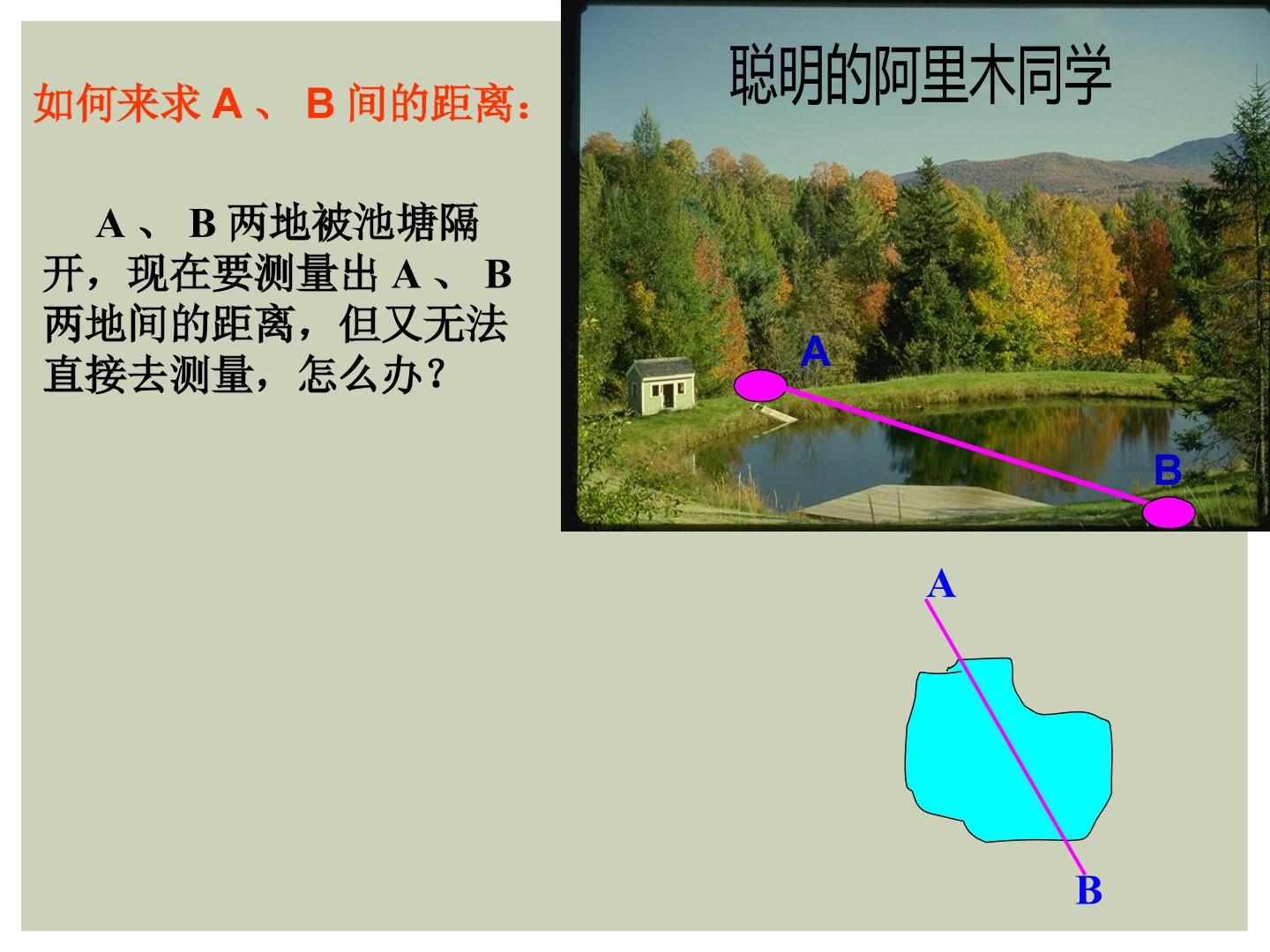 如何来求A、B间的距离：

A、B两地被池塘隔开，现在要测量出A、B两地间的距离，但又无法直接去测量，怎么办？

聪明的阿里木同学

A

B

A

B